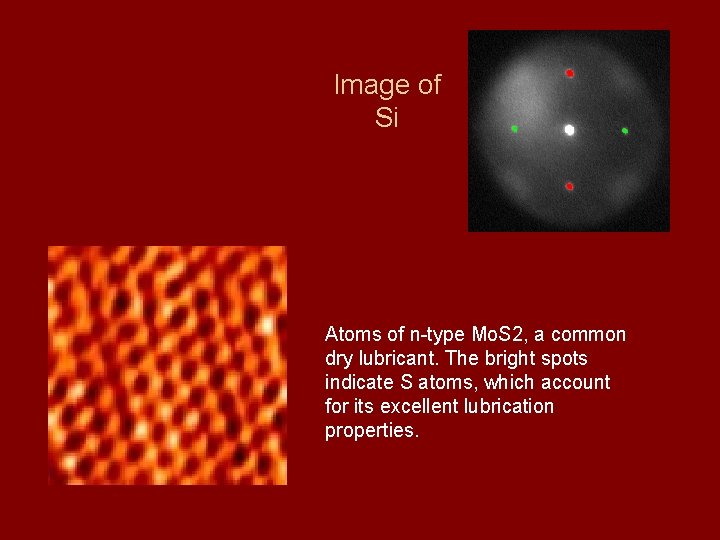 Image of Si

Atoms of n-type MoS2, a common dry lubricant. The bright spots indicate S atoms, which account for its excellent lubrication properties.